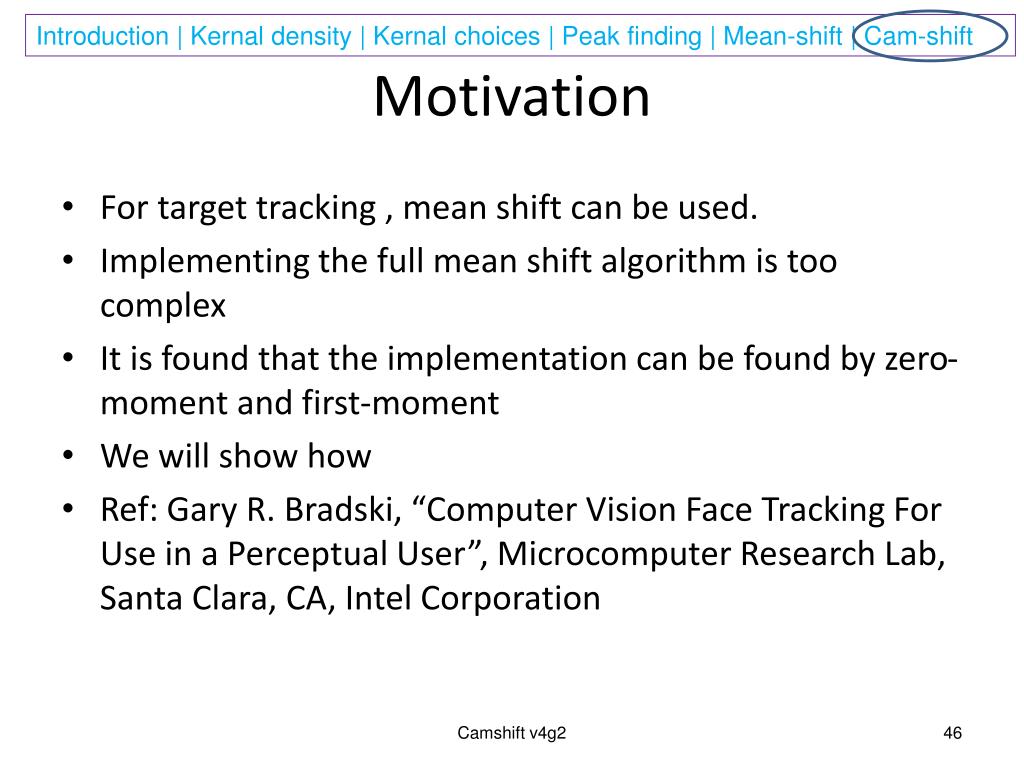 Introduction | Kernal density | Kernal choices | Peak finding | Mean-shift | Cam-shift

Motivation

• For target tracking , mean shift can be used.
• Implementing the full mean shift algorithm is too complex
• It is found that the implementation can be found by zero-moment and first-moment
• We will show how
• Ref: Gary R. Bradski, “Computer Vision Face Tracking For Use in a Perceptual User”, Microcomputer Research Lab, Santa Clara, CA, Intel Corporation

Camshift v4g2

46